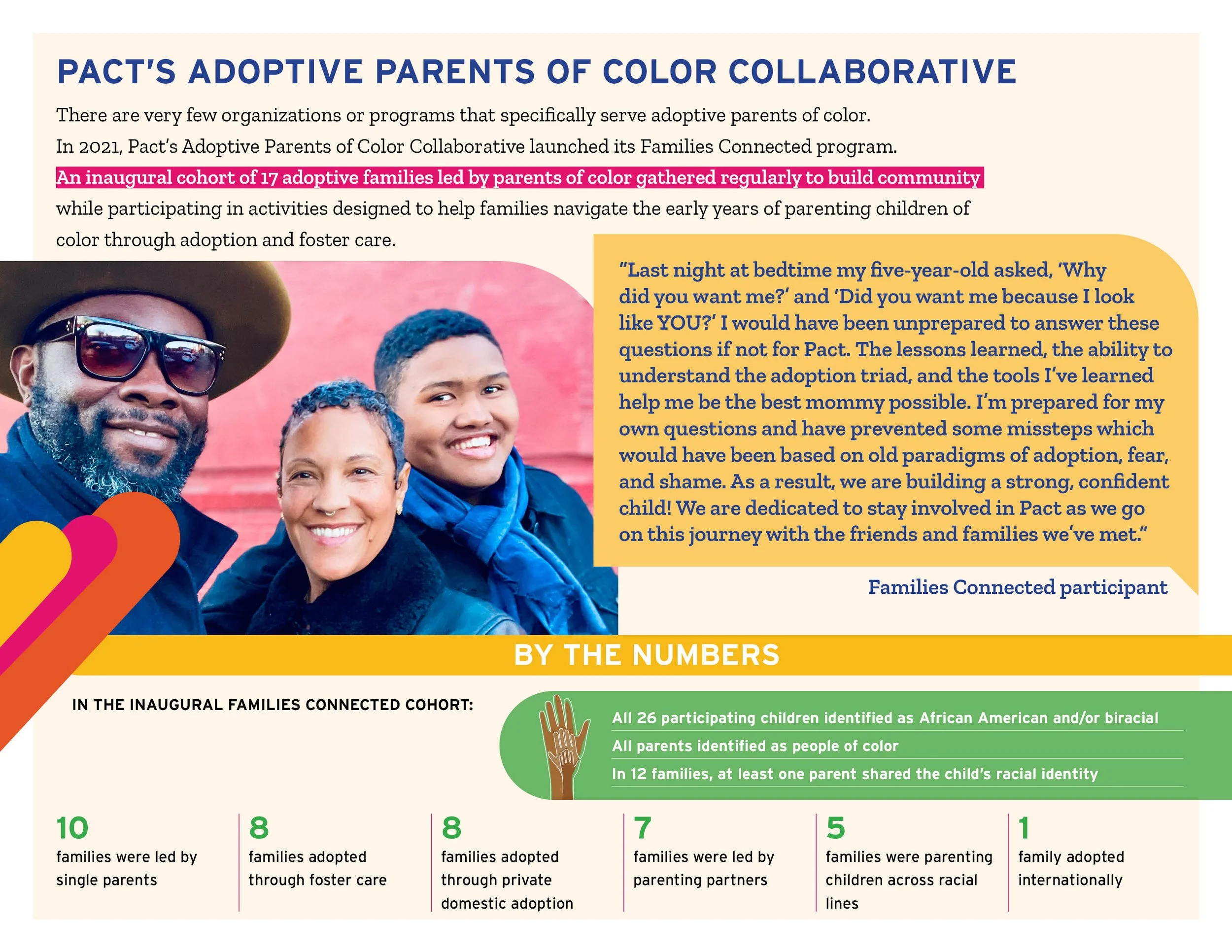 PACT'S ADOPTIVE PARENTS OF COLOR COLLABORATIVE

There are very few organizations or programs that specifically serve adoptive parents of color. In 2021, Pact's Adoptive Parents of Color Collaborative launched its Families Connected program. An inaugural cohort of 17 adoptive families led by parents of color gathered regularly to build community while participating in activities designed to help families navigate the early years of parenting children of color through adoption and foster care.

"Last night at bedtime my five-year-old asked, 'Why did you want me?' and 'Did you want me because I look like YOU?' I would have been unprepared to answer these questions if not for Pact. The lessons learned, the ability to understand the adoption triad, and the tools I've learned help me be the best mommy possible. I'm prepared for my own questions and have prevented some missteps which would have been based on old paradigms of adoption, fear, and shame. As a result, we are building a strong, confident child! We are dedicated to stay involved in Pact as we go on this journey with the friends and families we've met."

Families Connected participant

BY THE NUMBERS

IN THE INAUGURAL FAMILIES CONNECTED COHORT:

All 26 participating children identified as African American and/or biracial
All parents identified as people of color
In 12 families, at least one parent shared the child's racial identity

10
families were led by single parents

8
families adopted through foster care

8
families adopted through private domestic adoption

7
families were led by parenting partners

5
families were parenting children across racial lines

1
family adopted internationally